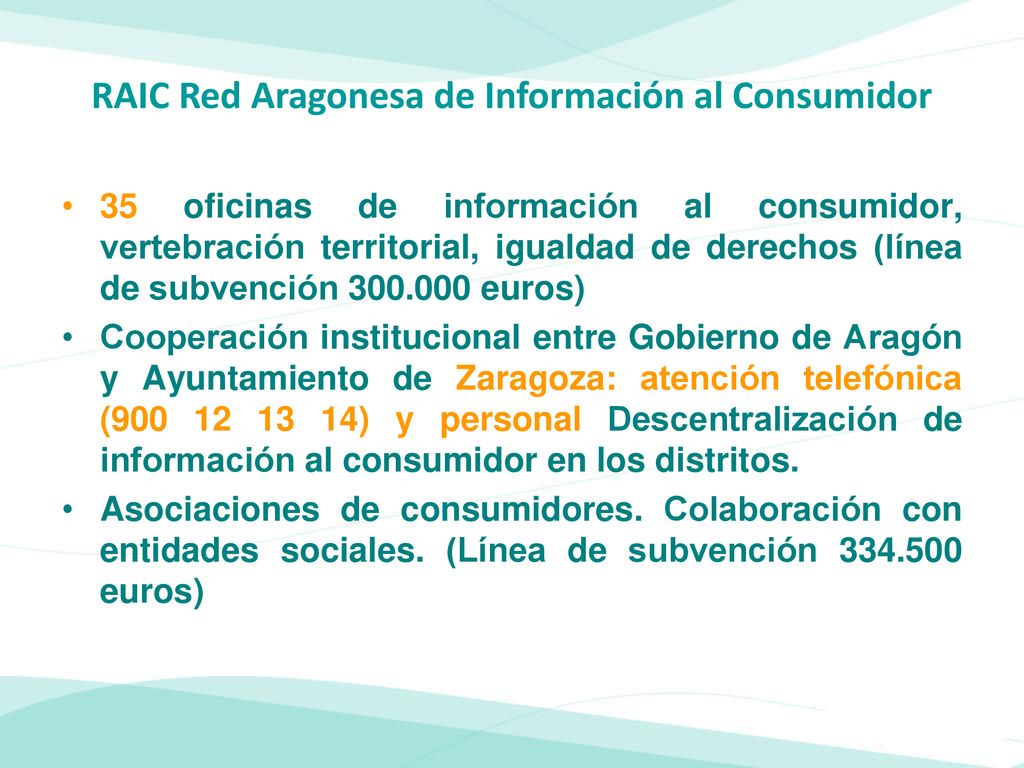 RAIC Red Aragonesa de Información al Consumidor

• 35 oficinas de información al consumidor, vertebración territorial, igualdad de derechos (línea de subvención 300.000 euros)
• Cooperación institucional entre Gobierno de Aragón y Ayuntamiento de Zaragoza: atención telefónica (900 12 13 14) y personal Descentralización de información al consumidor en los distritos.
• Asociaciones de consumidores. Colaboración con entidades sociales. (Línea de subvención 334.500 euros)